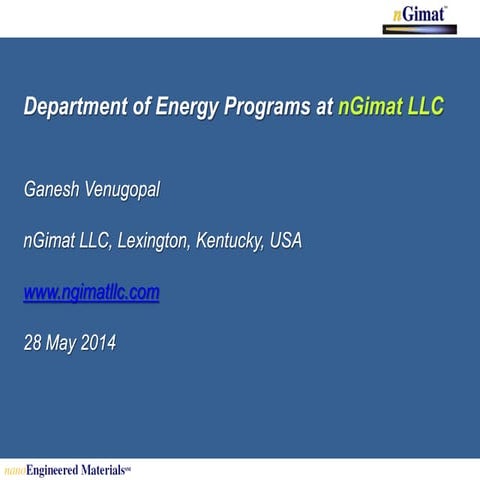 nGimat™

Department of Energy Programs at nGimat LLC

Ganesh Venugopal

nGimat LLC, Lexington, Kentucky, USA

www.ngimatllc.com

28 May 2014

nanoEngineered Materials℠